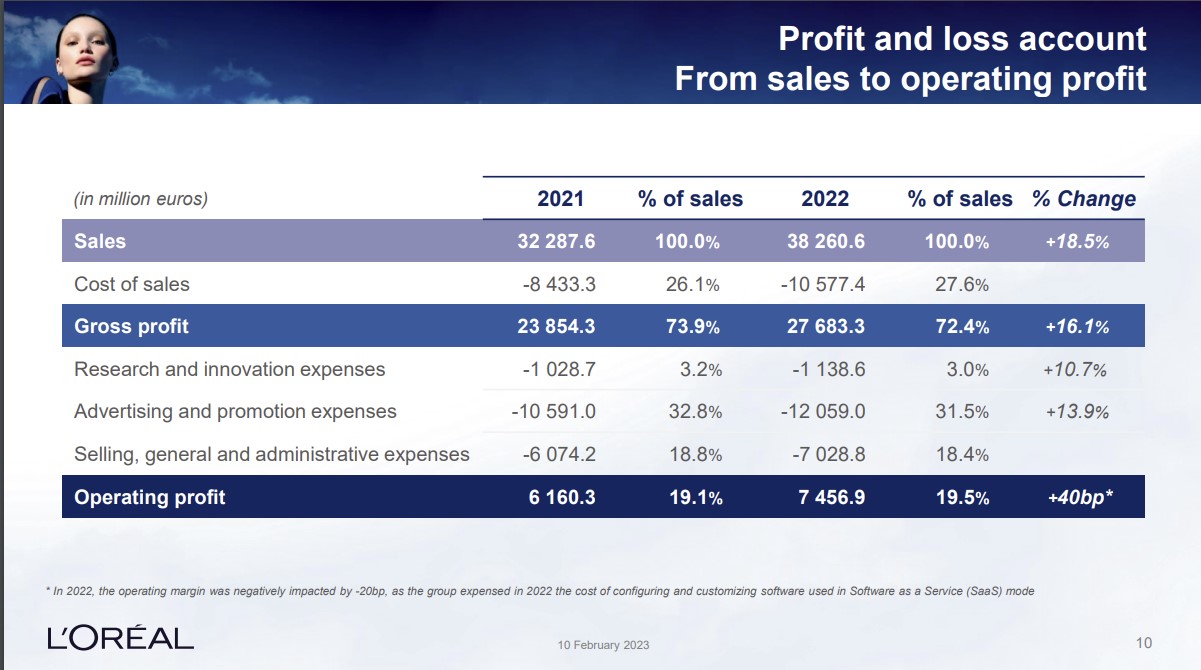 Profit and loss account
From sales to operating profit

| (in million euros) | 2021 | % of sales | 2022 | % of sales | % Change |
|---|---|---|---|---|---|
| Sales | 32 287.6 | 100.0% | 38 260.6 | 100.0% | +18.5% |
| Cost of sales | -8 433.3 | 26.1% | -10 577.4 | 27.6% | |
| Gross profit | 23 854.3 | 73.9% | 27 683.3 | 72.4% | +16.1% |
| Research and innovation expenses | -1 028.7 | 3.2% | -1 138.6 | 3.0% | +10.7% |
| Advertising and promotion expenses | -10 591.0 | 32.8% | -12 059.0 | 31.5% | +13.9% |
| Selling, general and administrative expenses | -6 074.2 | 18.8% | -7 028.8 | 18.4% | |
| Operating profit | 6 160.3 | 19.1% | 7 456.9 | 19.5% | +40bp* |

* In 2022, the operating margin was negatively impacted by -20bp, as the group expensed in 2022 the cost of configuring and customizing software used in Software as a Service (SaaS) mode

L'ORÉAL

10 February 2023

10